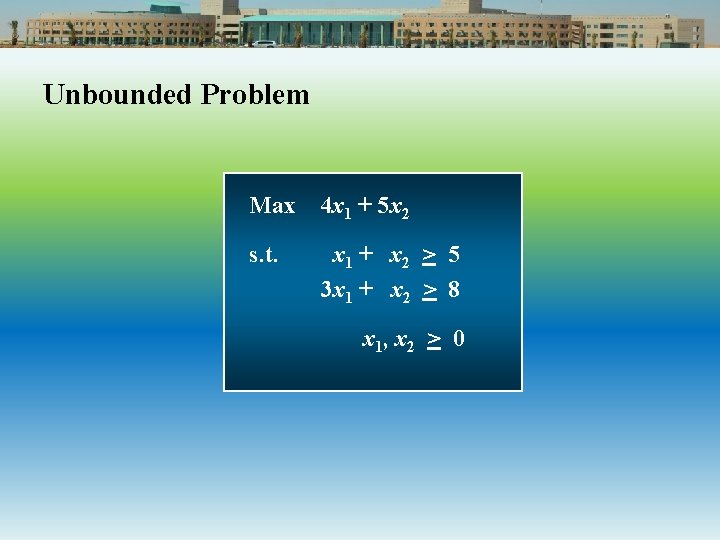 Unbounded Problem

Max $4x_1 + 5x_2$

s.t. $x_1 + x_2 \geq 5$

$3x_1 + x_2 \geq 8$

$x_1, x_2 \geq 0$